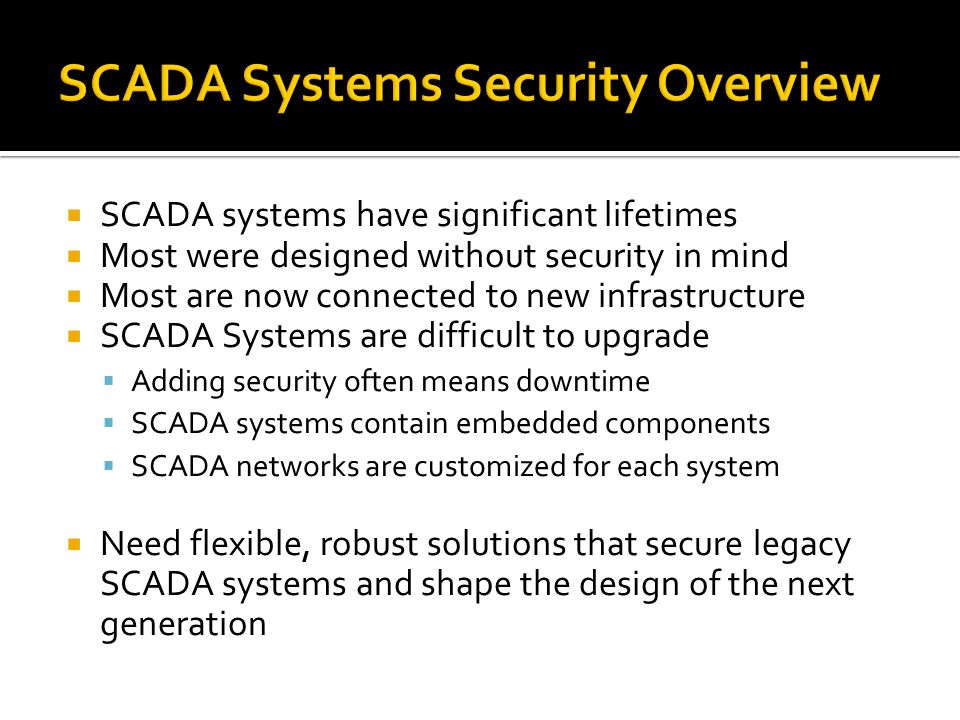 SCADA Systems Security Overview

- SCADA systems have significant lifetimes
- Most were designed without security in mind
- Most are now connected to new infrastructure
- SCADA Systems are difficult to upgrade
  - Adding security often means downtime
  - SCADA systems contain embedded components
  - SCADA networks are customized for each system

- Need flexible, robust solutions that secure legacy SCADA systems and shape the design of the next generation